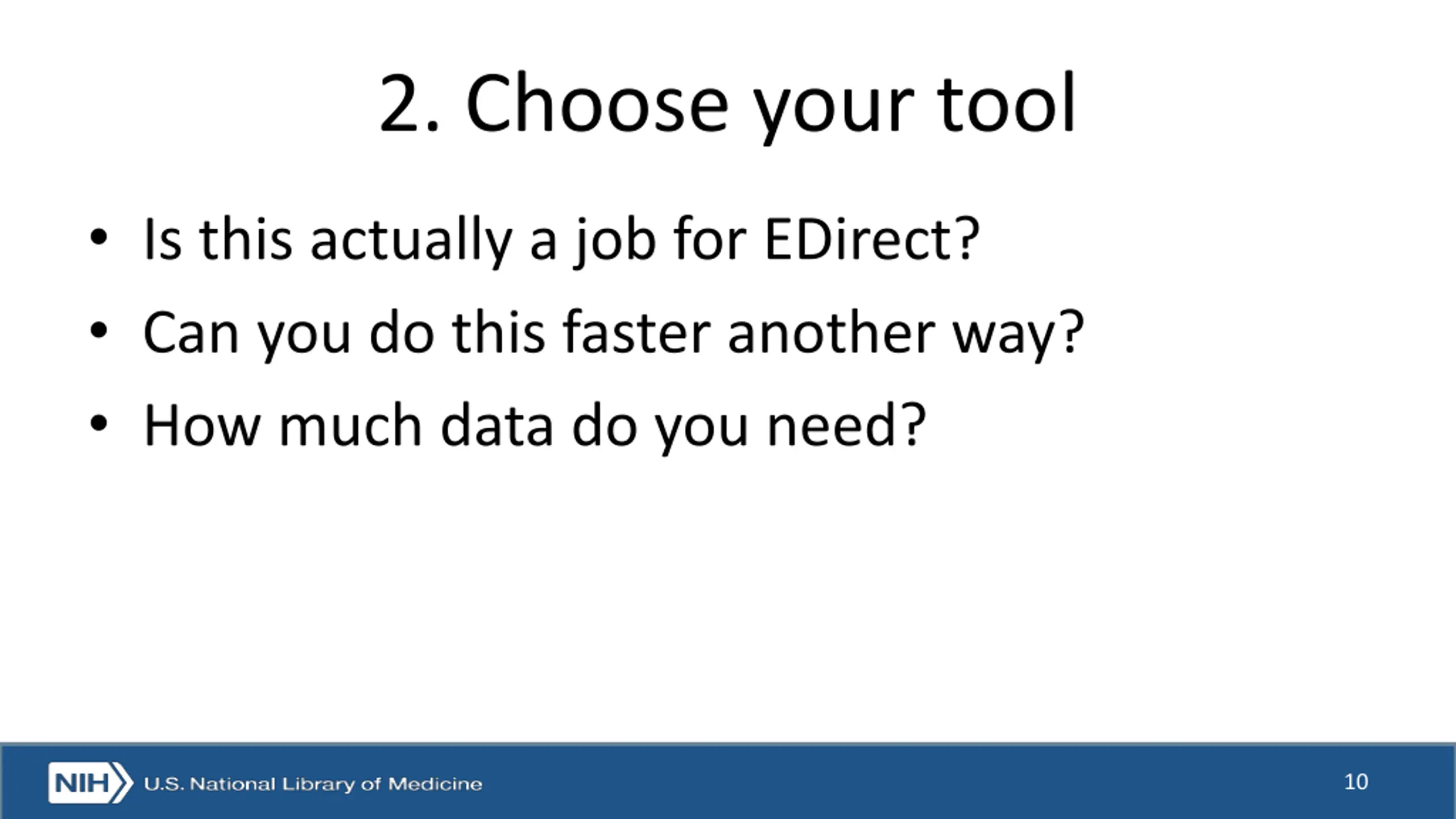 2. Choose your tool

• Is this actually a job for EDirect?
• Can you do this faster another way?
• How much data do you need?

NIH U.S. National Library of Medicine

10